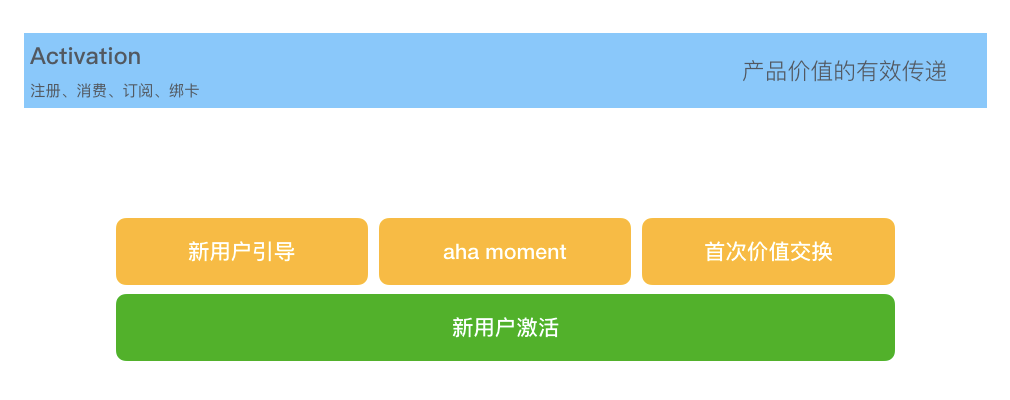 Activation
注册、消费、订阅、绑卡

产品价值的有效传递

新用户引导

aha moment

首次价值交换

新用户激活